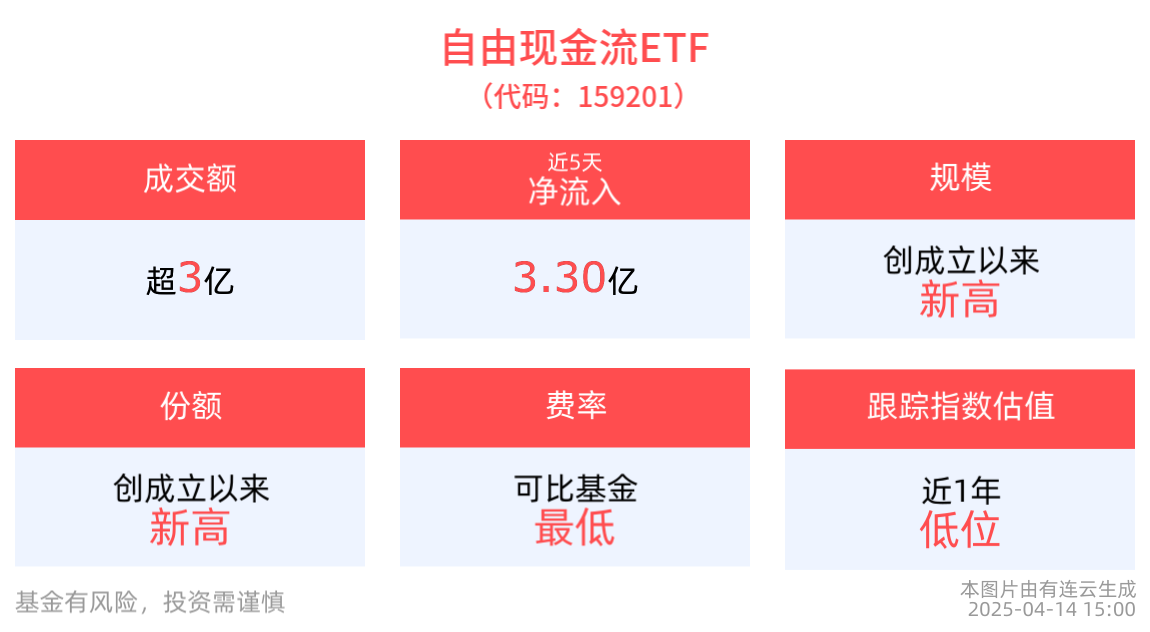 自由现金流ETF
（代码：159201）

成交额
超3亿

近5天
净流入
3.30亿

规模
创成立以来
新高

份额
创成立以来
新高

费率
可比基金
最低

跟踪指数估值
近1年
低位

基金有风险，投资需谨慎

本图片由有连云生成
2025-04-14 15:00